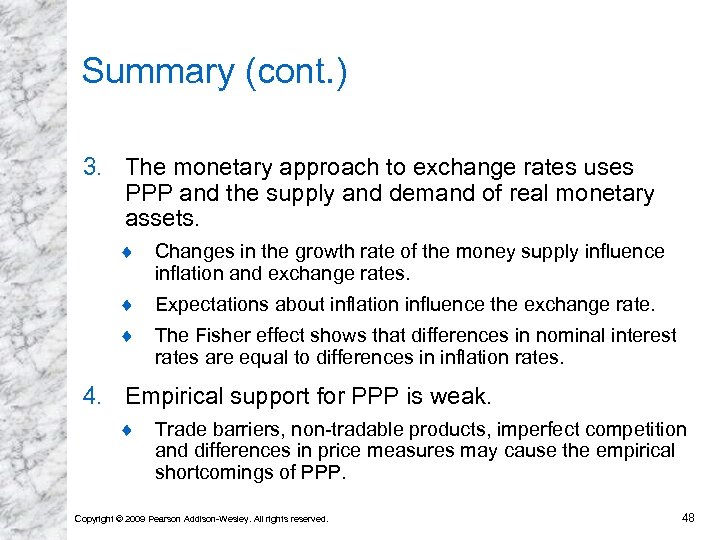 Summary (cont.)

3. The monetary approach to exchange rates uses PPP and the supply and demand of real monetary assets.

♦ Changes in the growth rate of the money supply influence inflation and exchange rates.

♦ Expectations about inflation influence the exchange rate.

♦ The Fisher effect shows that differences in nominal interest rates are equal to differences in inflation rates.

4. Empirical support for PPP is weak.

♦ Trade barriers, non-tradable products, imperfect competition and differences in price measures may cause the empirical shortcomings of PPP.

Copyright © 2009 Pearson Addison-Wesley. All rights reserved.

48